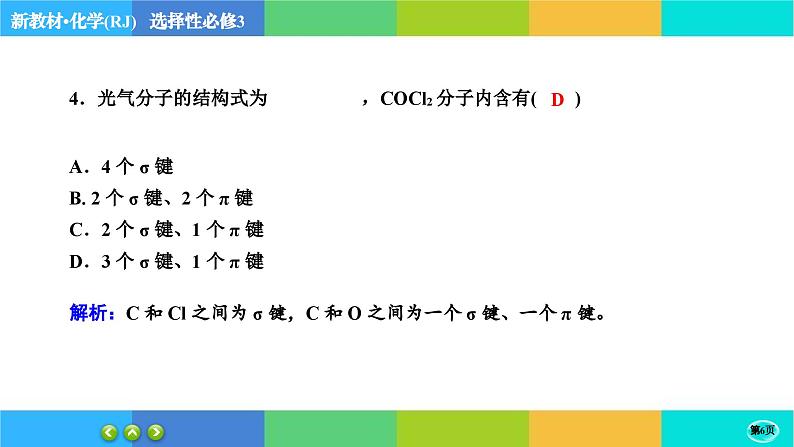 新教材·化学(RJ) 选择性必修3

4．光气分子的结构式为　　　　　，$COCl_2$ 分子内含有( D )

A．4 个 σ 键
B. 2 个 σ 键、2 个 π 键
C．2 个 σ 键、1 个 π 键
D．3 个 σ 键、1 个 π 键

解析：C 和 Cl 之间为 σ 键，C 和 O 之间为一个 σ 键、一个 π 键。

第6页